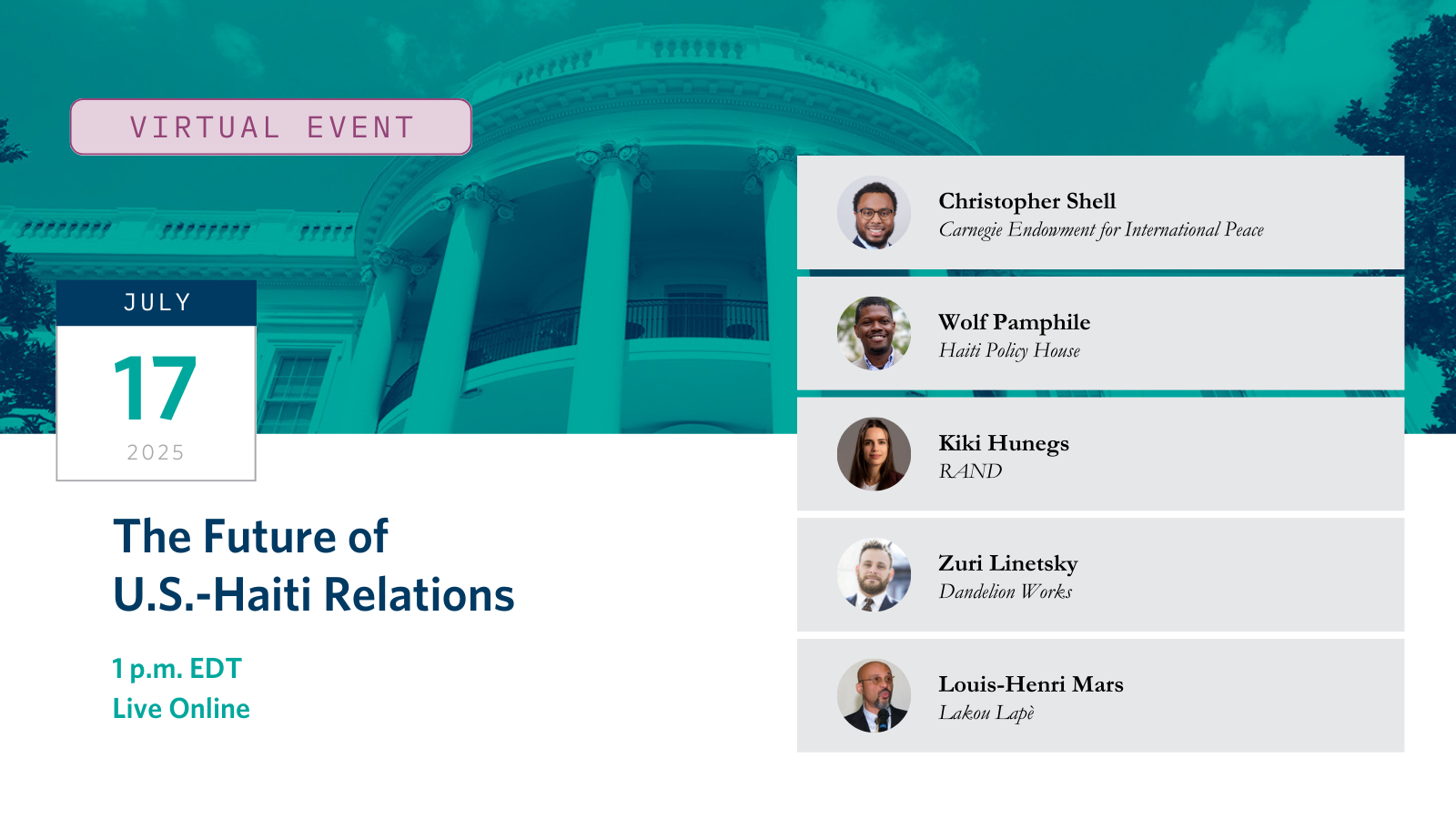 VIRTUAL EVENT

JULY
17
2025

The Future of U.S.-Haiti Relations

1 p.m. EDT
Live Online

Christopher Shell
Carnegie Endowment for International Peace

Wolf Pamphile
Haiti Policy House

Kiki Hunegs
RAND

Zuri Linetsky
Dandelion Works

Louis-Henri Mars
Lakou Lapè